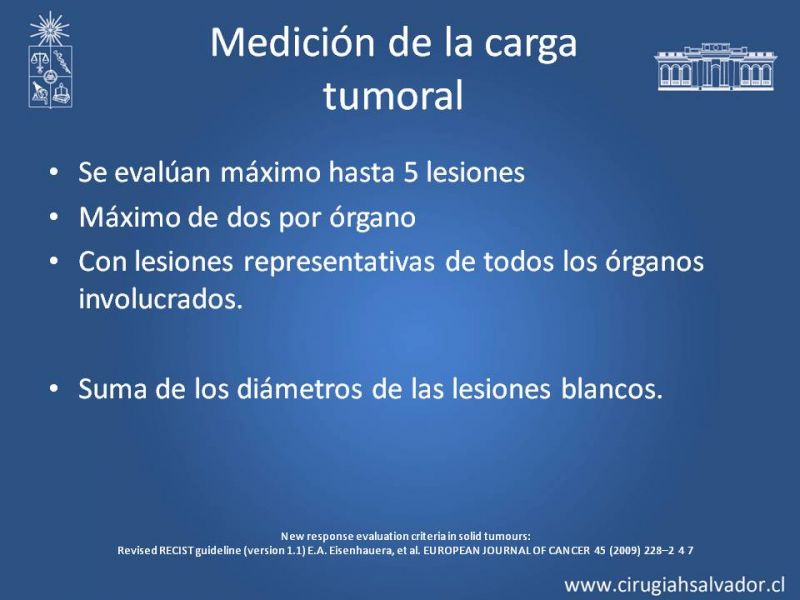 Medición de la carga tumoral

• Se evalúan máximo hasta 5 lesiones
• Máximo de dos por órgano
• Con lesiones representativas de todos los órganos involucrados.

• Suma de los diámetros de las lesiones blancos.

New response evaluation criteria in solid tumours:
Revised RECIST guideline (version 1.1) E.A. Eisenhauera, et al. EUROPEAN JOURNAL OF CANCER 45 (2009) 228–2 4 7

www.cirugiahsalvador.cl